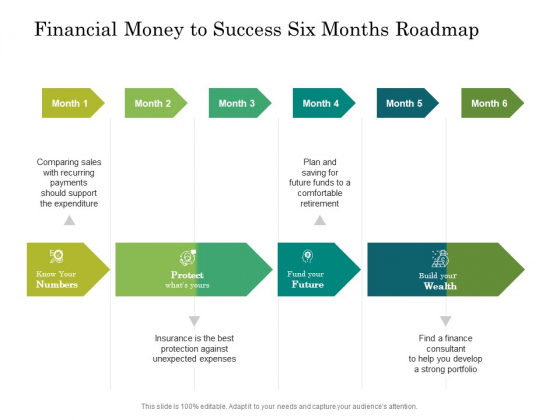 Financial Money to Success Six Months Roadmap

Month 1

Month 2

Month 3

Month 4

Month 5

Month 6

Comparing sales with recurring payments should support the expenditure

Plan and saving for future funds to a comfortable retirement

Know Your Numbers

Protect what's yours

Fund your Future

Build your Wealth

Insurance is the best protection against unexpected expenses

Find a finance consultant to help you develop a strong portfolio

This slide is 100% editable. Adapt it to your needs and capture your audience's attention.